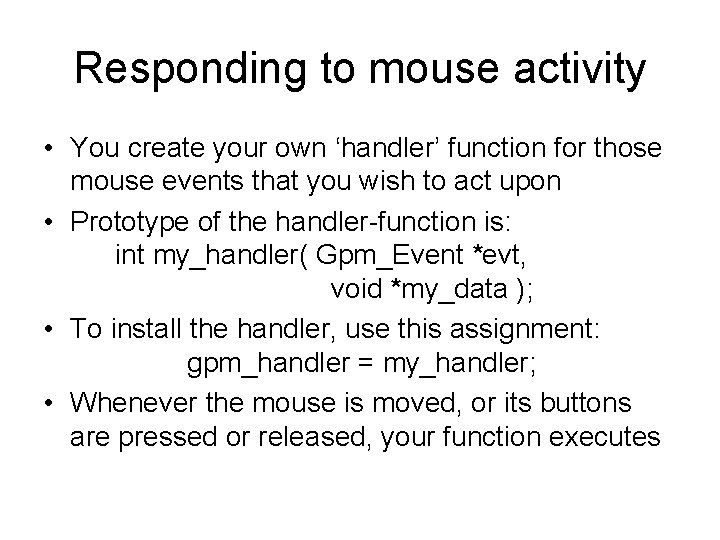 Responding to mouse activity

• You create your own ‘handler’ function for those mouse events that you wish to act upon

• Prototype of the handler-function is:
int my_handler( Gpm_Event *evt,
void *my_data );

• To install the handler, use this assignment:
gpm_handler = my_handler;

• Whenever the mouse is moved, or its buttons are pressed or released, your function executes